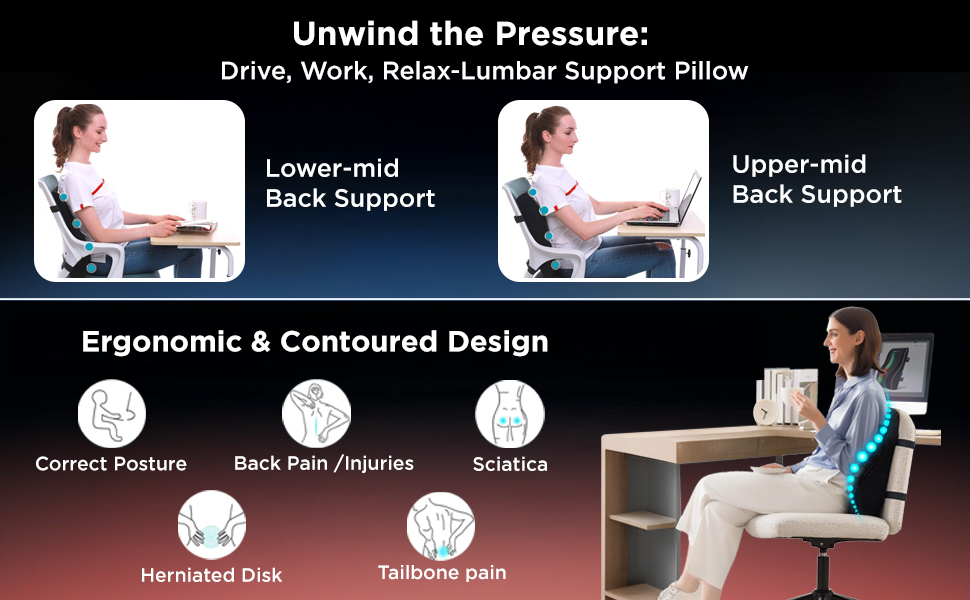 Unwind the Pressure:
Drive, Work, Relax-Lumbar Support Pillow

Lower-mid Back Support

Upper-mid Back Support

Ergonomic & Contoured Design

Correct Posture

Back Pain /Injuries

Sciatica

Herniated Disk

Tailbone pain